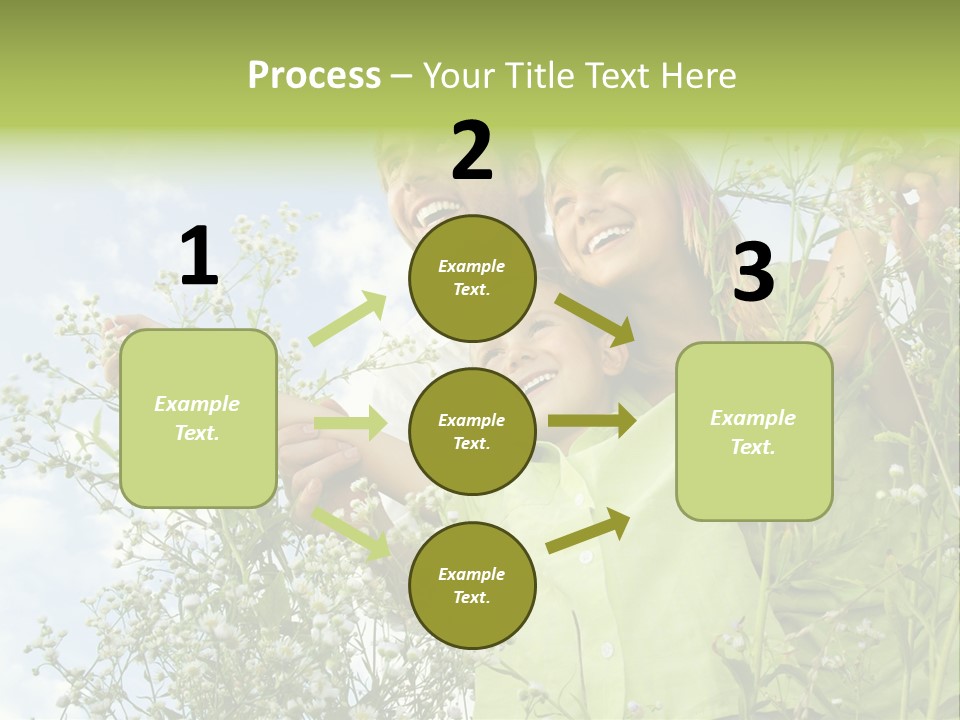 Process – Your Title Text Here

1

Example Text.

2

Example Text.

Example Text.

Example Text.

3

Example Text.